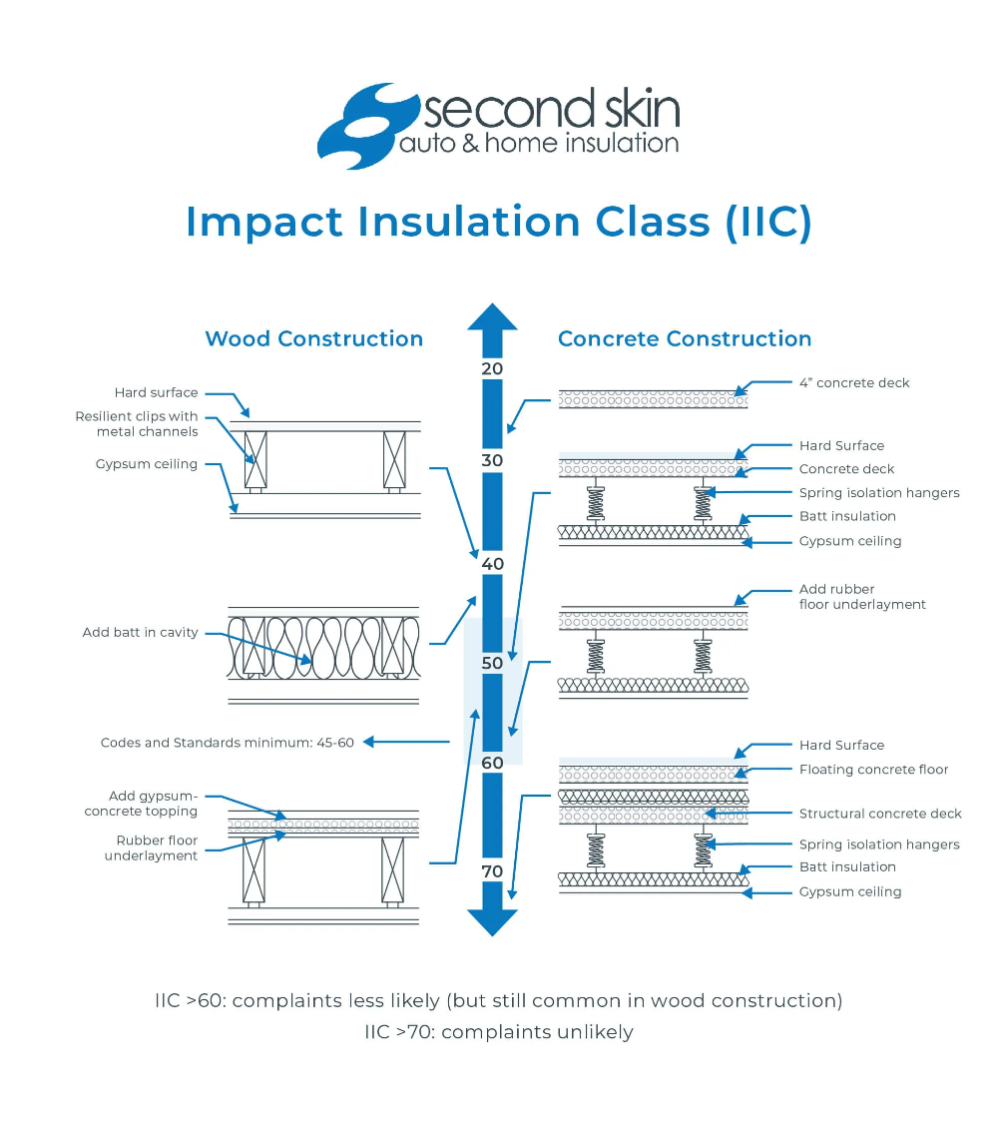 second skin
auto & home insulation

Impact Insulation Class (IIC)

Wood Construction

Hard surface
Resilient clips with metal channels
Gypsum ceiling

Add batt in cavity

Codes and Standards minimum: 45-60

Add gypsum-concrete topping
Rubber floor underlayment

20
30
40
50
60
70

Concrete Construction

4" concrete deck

Hard Surface
Concrete deck
Spring isolation hangers
Batt insulation
Gypsum ceiling

Add rubber floor underlayment

Hard Surface
Floating concrete floor
Structural concrete deck
Spring isolation hangers
Batt insulation
Gypsum ceiling

IIC >60: complaints less likely (but still common in wood construction)
IIC >70: complaints unlikely